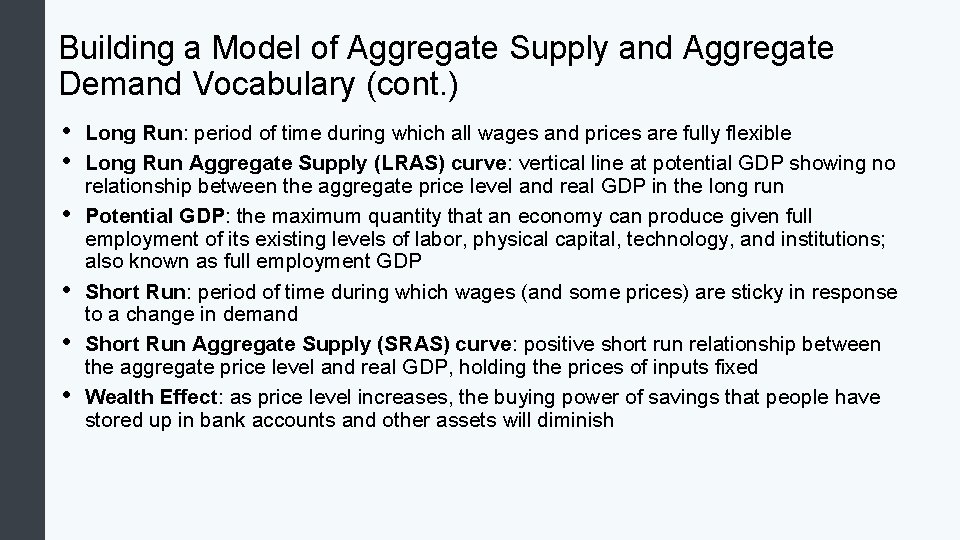 Building a Model of Aggregate Supply and Aggregate Demand Vocabulary (cont.)

• Long Run: period of time during which all wages and prices are fully flexible
• Long Run Aggregate Supply (LRAS) curve: vertical line at potential GDP showing no relationship between the aggregate price level and real GDP in the long run
• Potential GDP: the maximum quantity that an economy can produce given full employment of its existing levels of labor, physical capital, technology, and institutions; also known as full employment GDP
• Short Run: period of time during which wages (and some prices) are sticky in response to a change in demand
• Short Run Aggregate Supply (SRAS) curve: positive short run relationship between the aggregate price level and real GDP, holding the prices of inputs fixed
• Wealth Effect: as price level increases, the buying power of savings that people have stored up in bank accounts and other assets will diminish